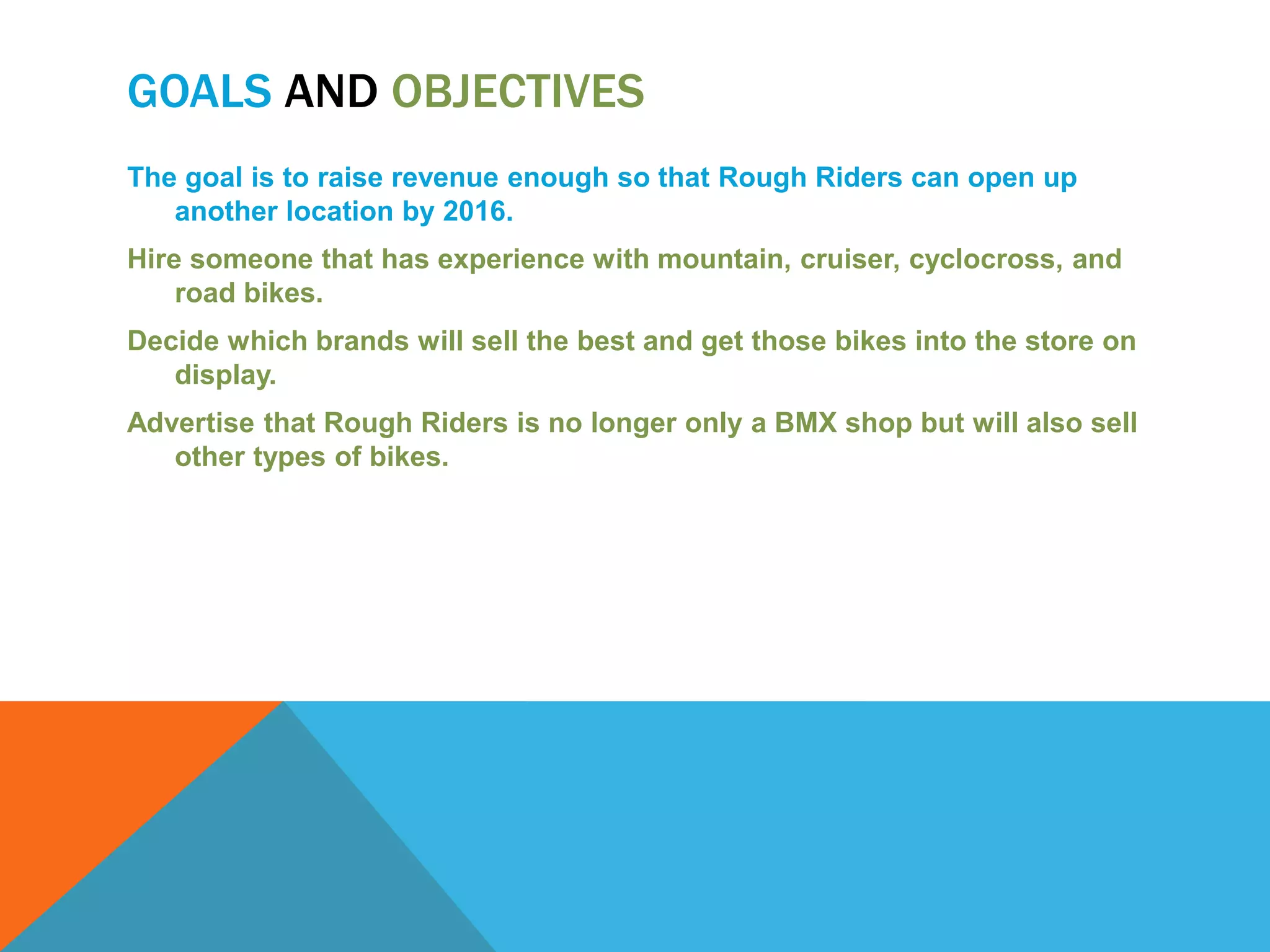 GOALS AND OBJECTIVES

The goal is to raise revenue enough so that Rough Riders can open up another location by 2016.

Hire someone that has experience with mountain, cruiser, cyclocross, and road bikes.

Decide which brands will sell the best and get those bikes into the store on display.

Advertise that Rough Riders is no longer only a BMX shop but will also sell other types of bikes.